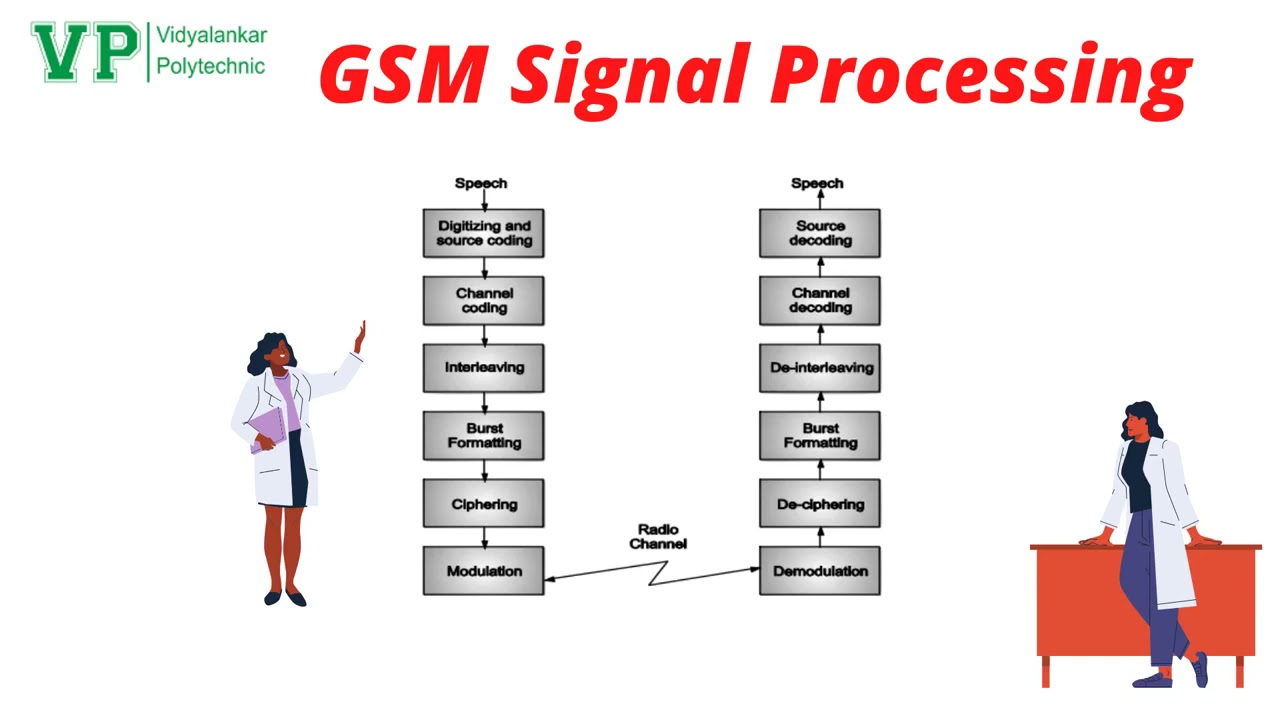 VP Vidyalankar Polytechnic

GSM Signal Processing

Speech
Digitizing and source coding
Channel coding
Interleaving
Burst Formatting
Ciphering
Modulation

Radio Channel

Speech
Source decoding
Channel decoding
De-interleaving
Burst Formatting
De-ciphering
Demodulation